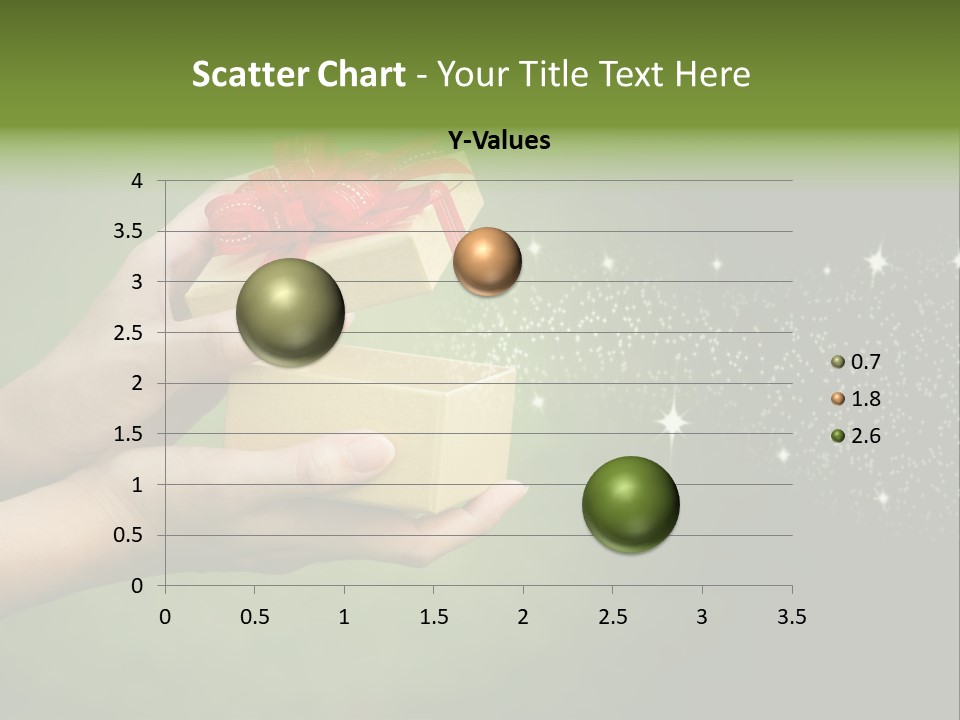 Scatter Chart - Your Title Text Here

Y-Values

4
3.5
3
2.5
2
1.5
1
0.5
0

0 0.5 1 1.5 2 2.5 3 3.5

0.7
1.8
2.6